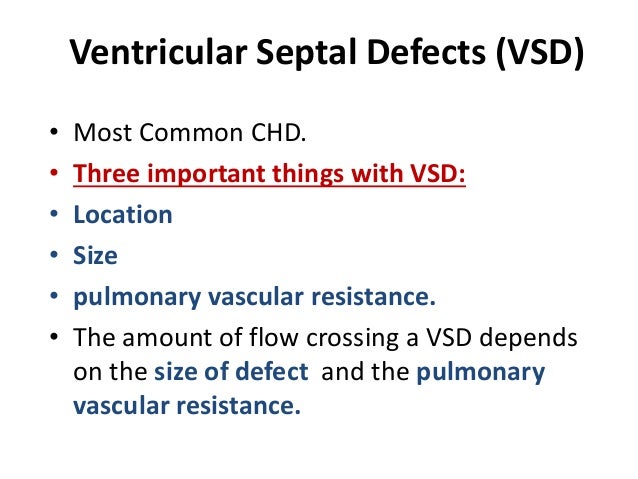 Ventricular Septal Defects (VSD)

• Most Common CHD.
• Three important things with VSD:
• Location
• Size
• pulmonary vascular resistance.
• The amount of flow crossing a VSD depends on the size of defect and the pulmonary vascular resistance.